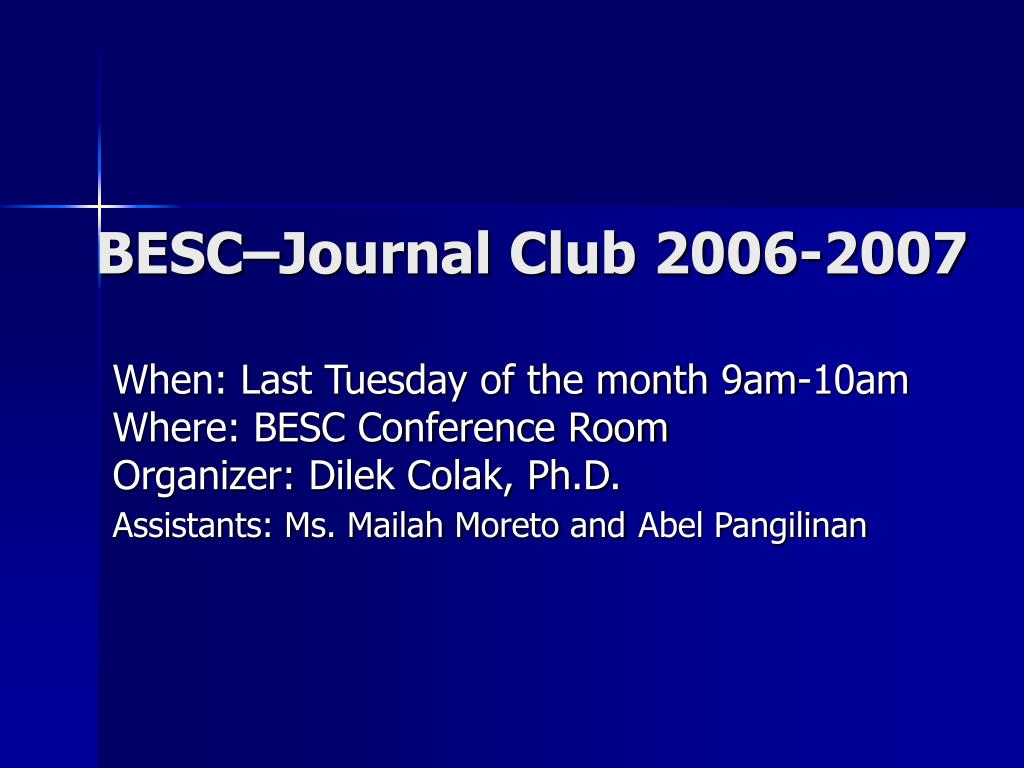 BESC–Journal Club 2006-2007

When: Last Tuesday of the month 9am-10am
Where: BESC Conference Room
Organizer: Dilek Colak, Ph.D.
Assistants: Ms. Mailah Moreto and Abel Pangilinan